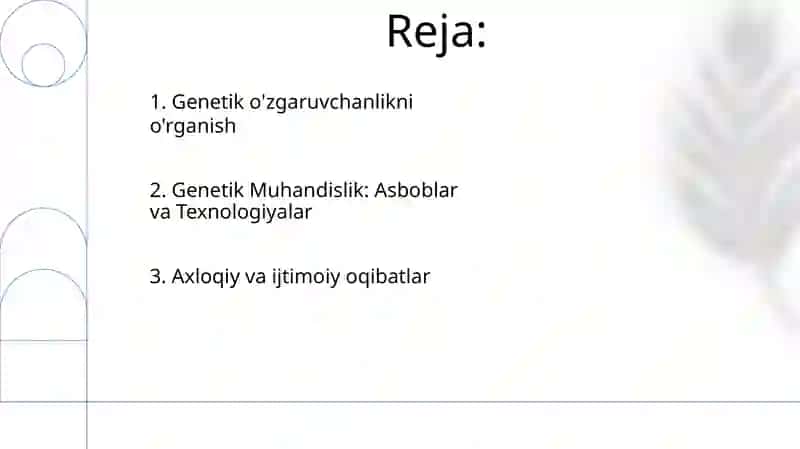 Reja:

1. Genetik o'zgaruvchanlikni o'rganish

2. Genetik Muhandislik: Asboblar va Texnologiyalar

3. Axloqiy va ijtimoiy oqibatlar